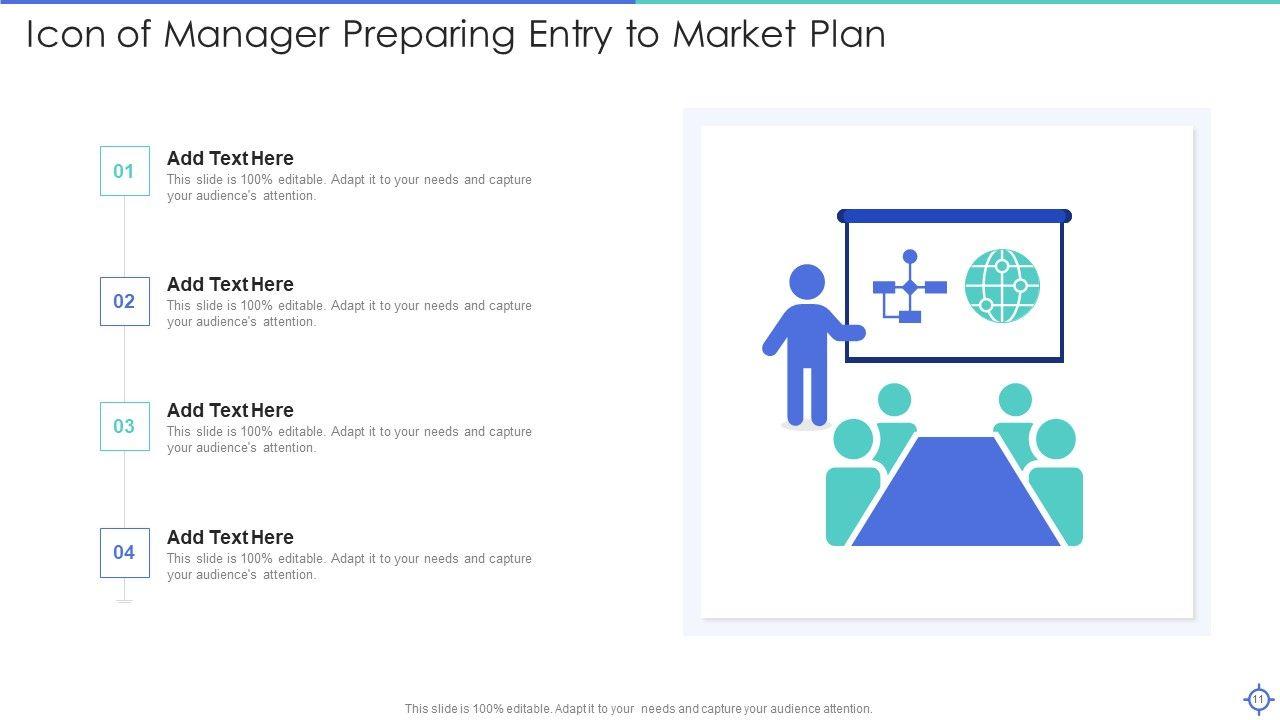 Icon of Manager Preparing Entry to Market Plan

01

Add Text Here

This slide is 100% editable. Adapt it to your needs and capture your audience's attention.

02

Add Text Here

This slide is 100% editable. Adapt it to your needs and capture your audience's attention.

03

Add Text Here

This slide is 100% editable. Adapt it to your needs and capture your audience's attention.

04

Add Text Here

This slide is 100% editable. Adapt it to your needs and capture your audience's attention.

This slide is 100% editable. Adapt it to your needs and capture your audience attention.

11